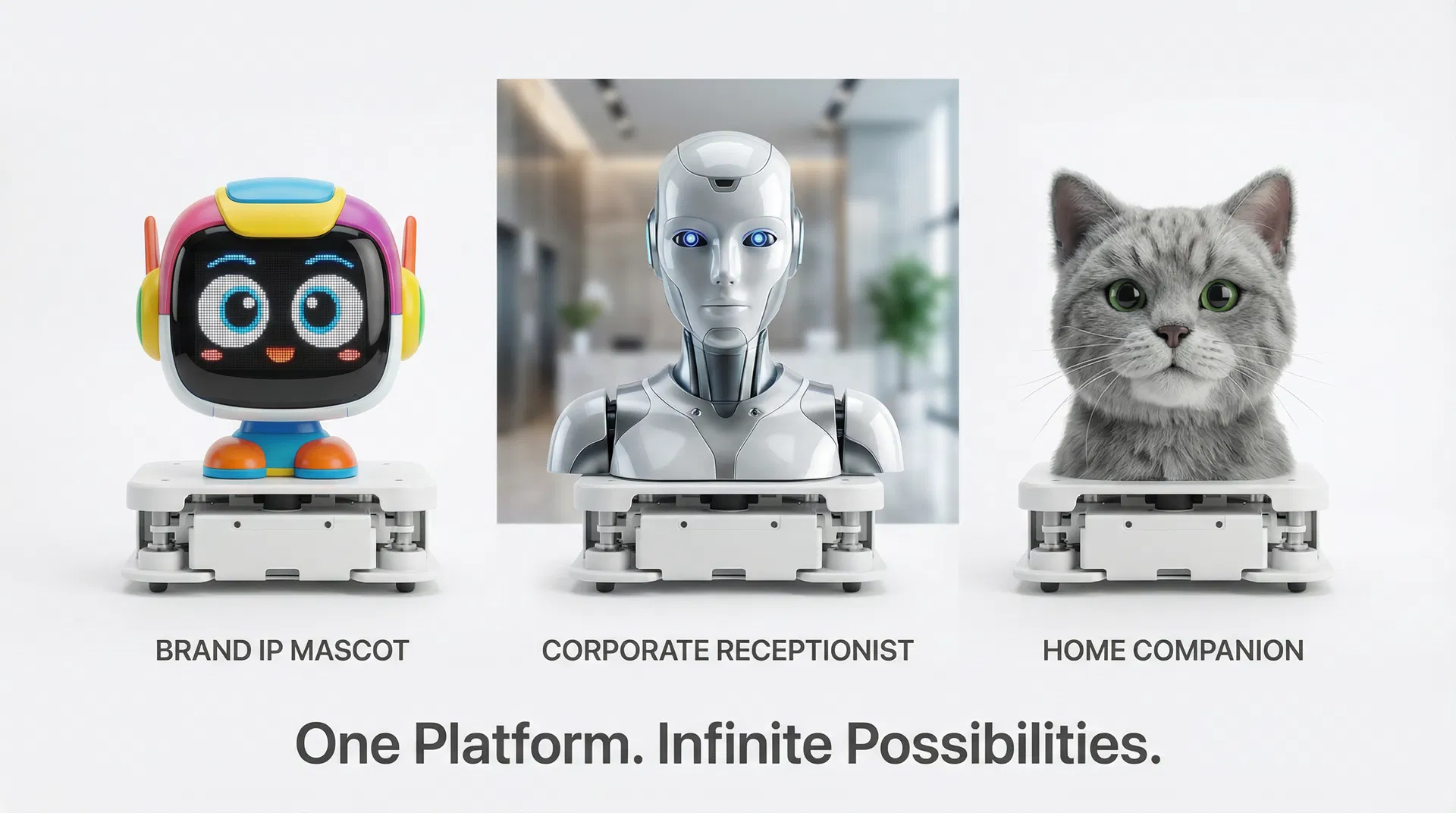 BRAND IP MASCOT

CORPORATE RECEPTIONIST

HOME COMPANION

One Platform. Infinite Possibilities.